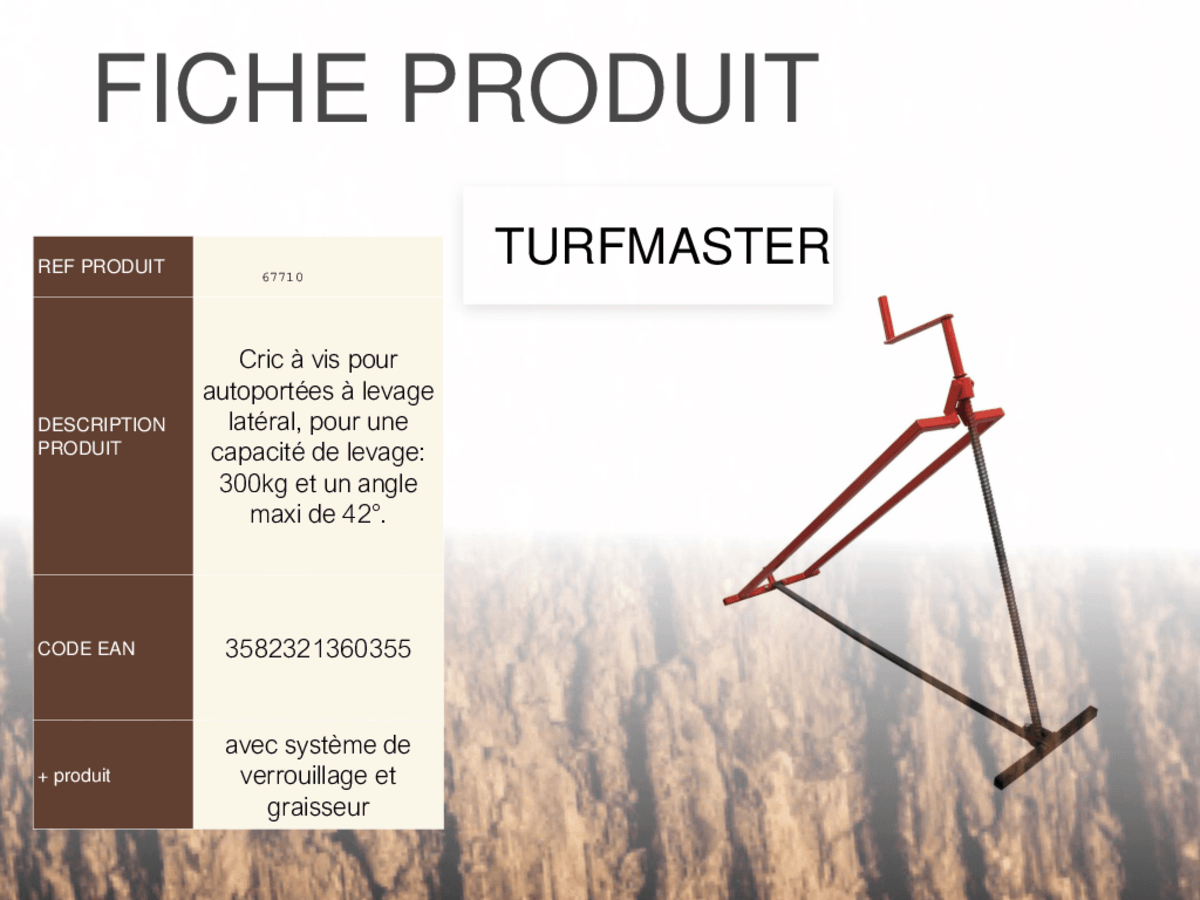 FICHE PRODUIT

TURFMASTER

| REF PRODUIT | 67710 |
|---|---|
| DESCRIPTION PRODUIT | Cric à vis pour autoportées à levage latéral, pour une capacité de levage: 300kg et un angle maxi de 42°. |
| CODE EAN | 3582321360355 |
| + produit | avec système de verrouillage et graisseur |